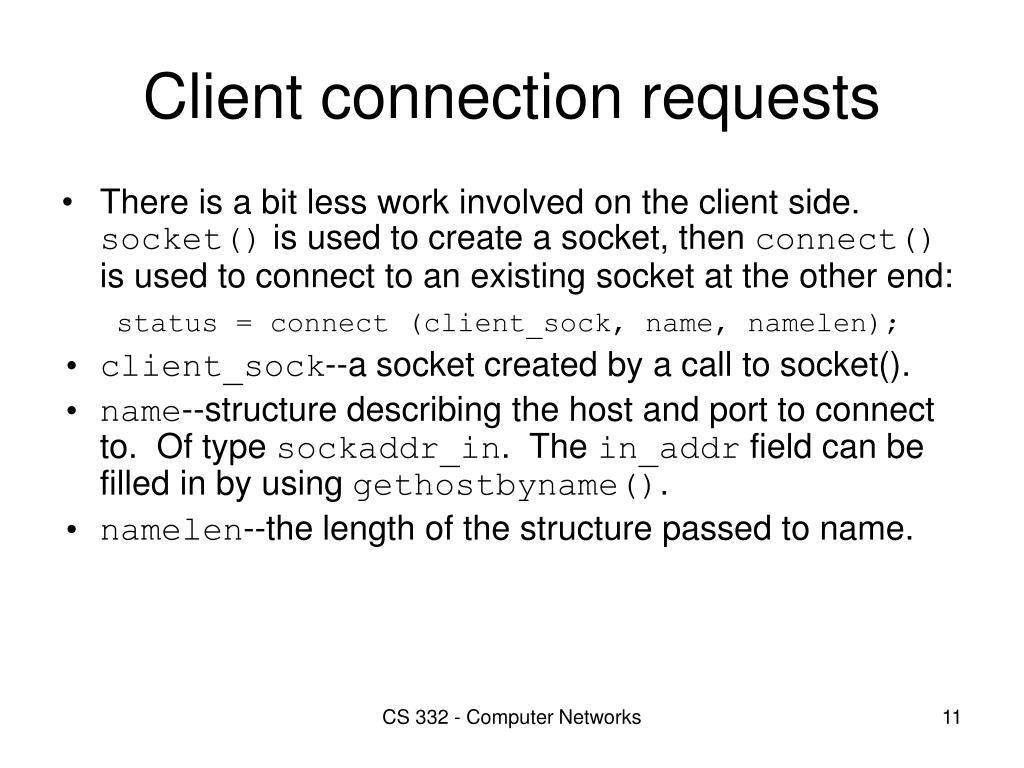 Client connection requests

• There is a bit less work involved on the client side. socket() is used to create a socket, then connect() is used to connect to an existing socket at the other end:

status = connect (client_sock, name, namelen);

• client_sock--a socket created by a call to socket().

• name--structure describing the host and port to connect to. Of type sockaddr_in. The in_addr field can be filled in by using gethostbyname().

• namelen--the length of the structure passed to name.

CS 332 - Computer Networks

11